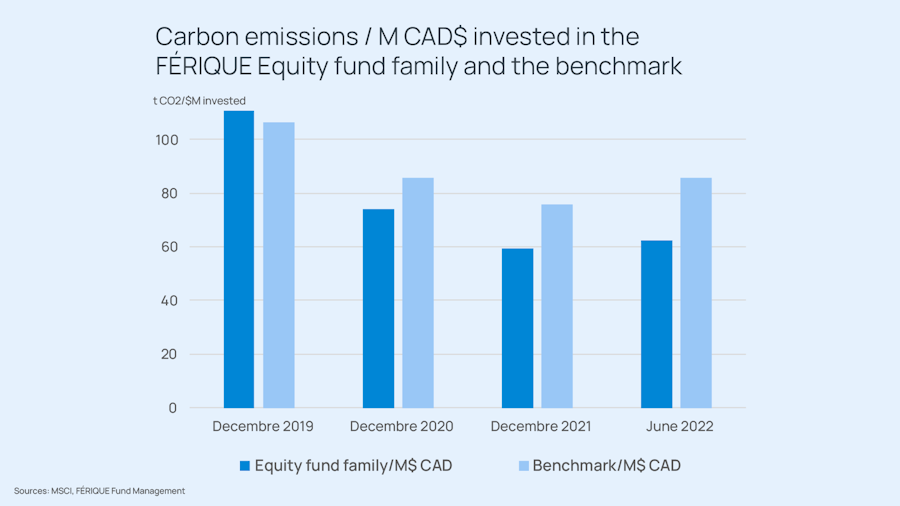 Carbon emissions / M CAD$ invested in the FÉRIQUE Equity fund family and the benchmark

t CO2/$M invested

100
80
60
40
20
0

Decembre 2019
Decembre 2020
Decembre 2021
June 2022

Equity fund family/M$ CAD
Benchmark/M$ CAD

Sources: MSCI, FÉRIQUE Fund Management